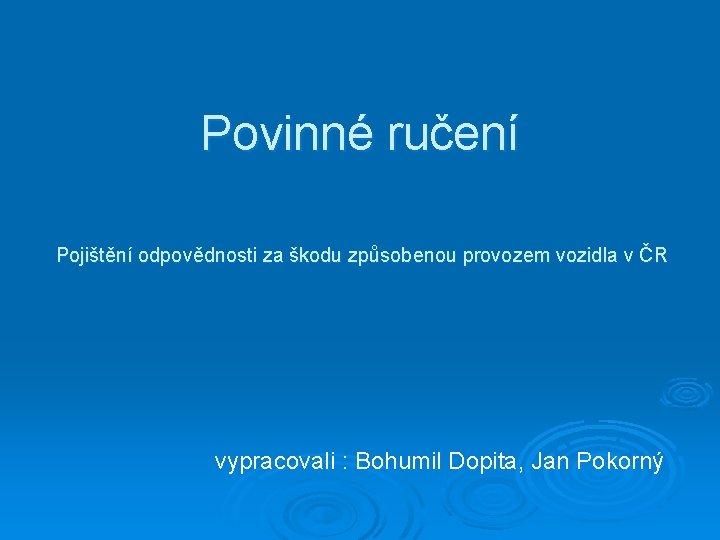 Povinné ručení

Pojištění odpovědnosti za škodu způsobenou provozem vozidla v ČR

vypracovali : Bohumil Dopita, Jan Pokorný